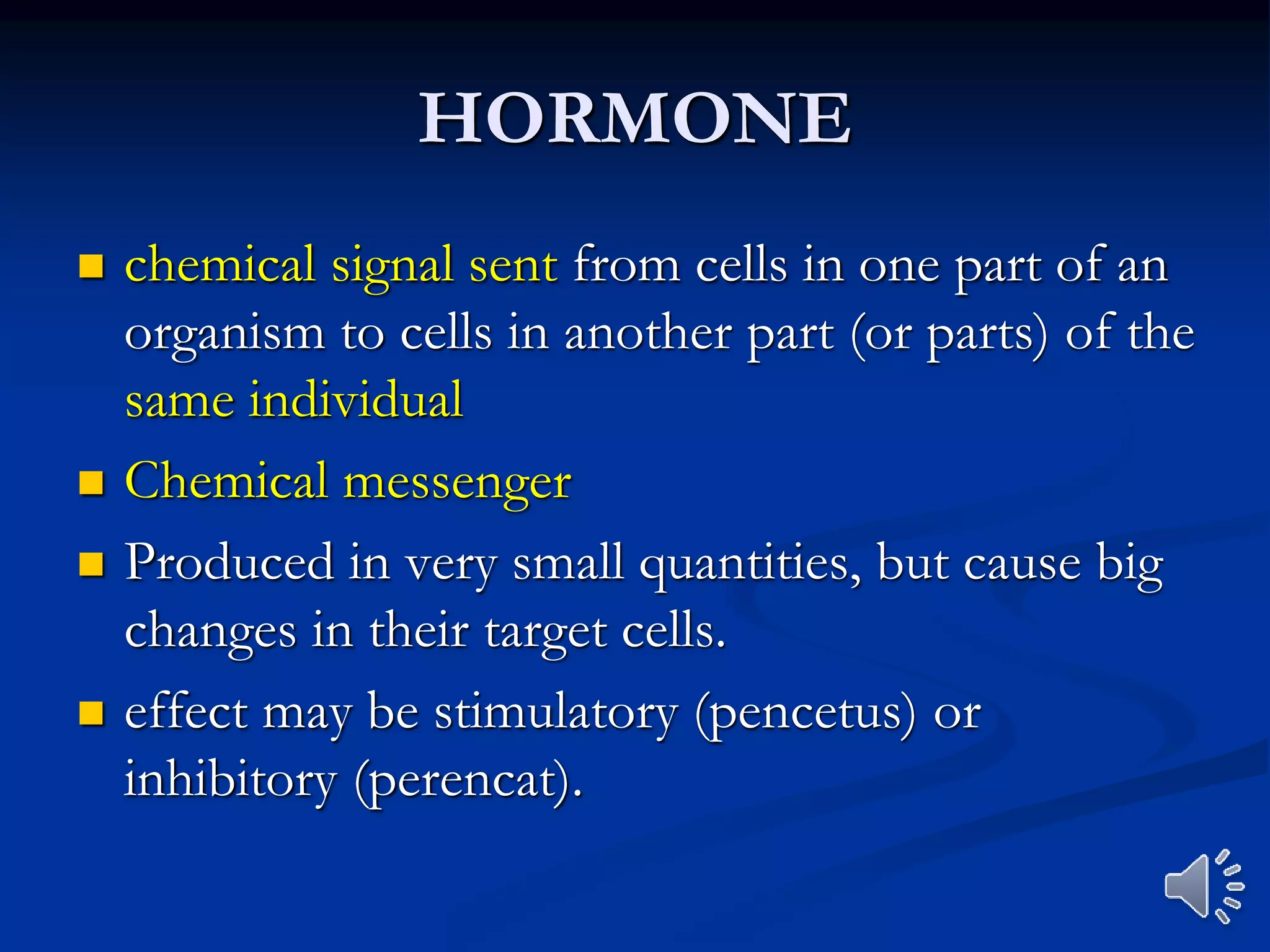 HORMONE

chemical signal sent from cells in one part of an organism to cells in another part (or parts) of the same individual

Chemical messenger

Produced in very small quantities, but cause big changes in their target cells.

effect may be stimulatory (pencetus) or inhibitory (perencat).